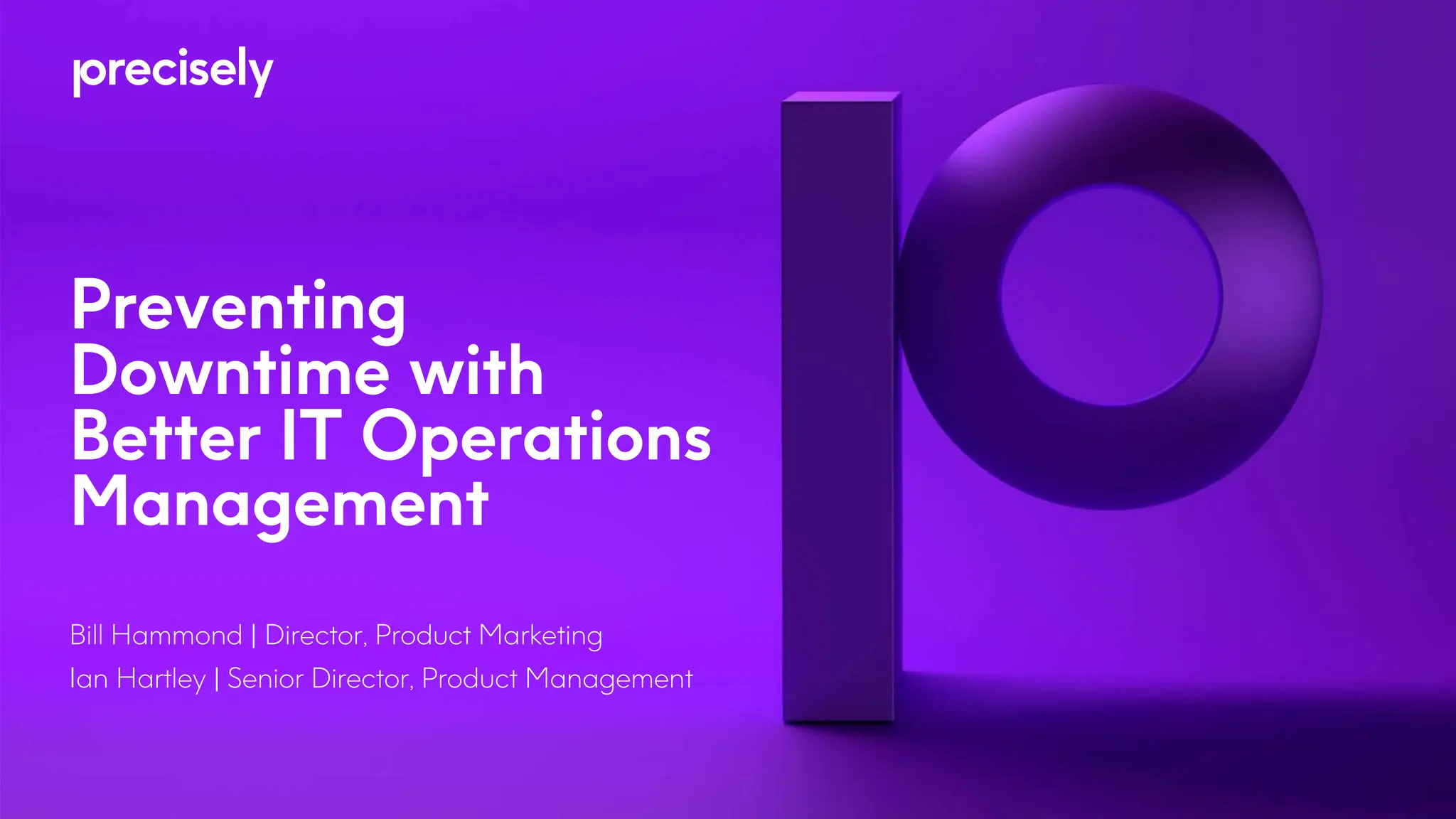 precisely

Preventing Downtime with Better IT Operations Management

Bill Hammond | Director, Product Marketing
Ian Hartley | Senior Director, Product Management